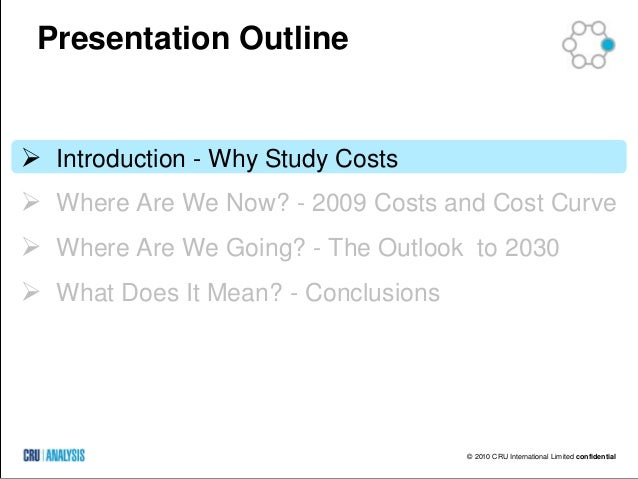 Presentation Outline

➢ Introduction - Why Study Costs
➢ Where Are We Now? - 2009 Costs and Cost Curve
➢ Where Are We Going? - The Outlook to 2030
➢ What Does It Mean? - Conclusions

CRU | ANALYSIS

© 2010 CRU International Limited confidential